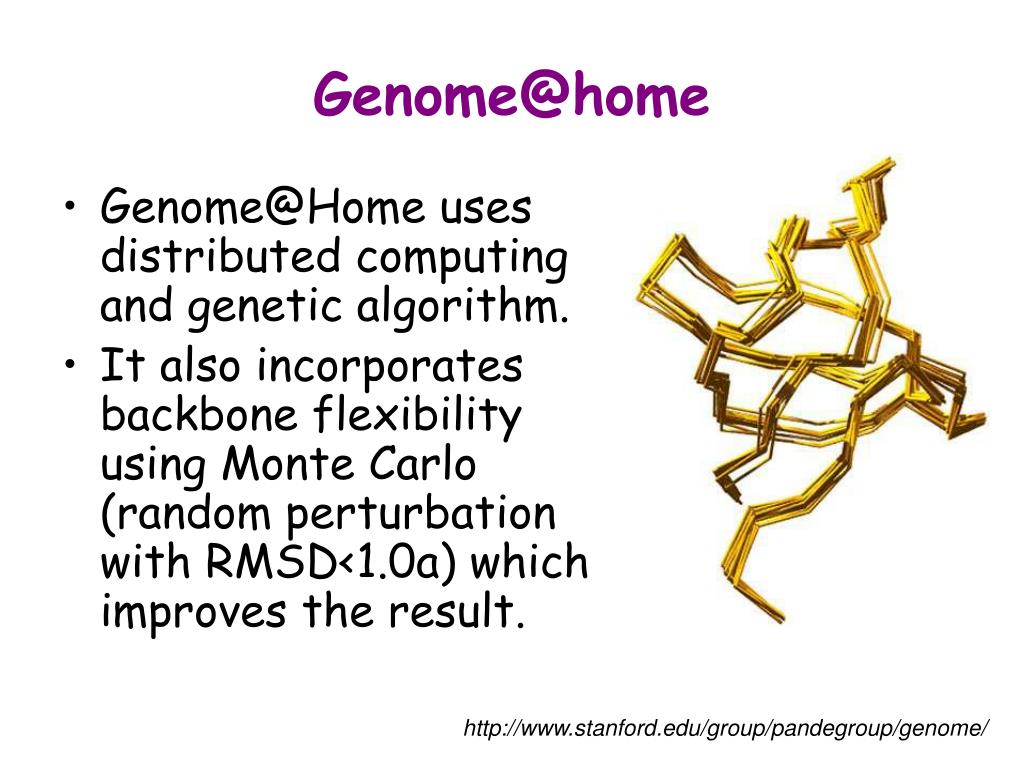 Genome@home

• Genome@Home uses distributed computing and genetic algorithm.
• It also incorporates backbone flexibility using Monte Carlo (random perturbation with RMSD<1.0a) which improves the result.

http://www.stanford.edu/group/pandegroup/genome/